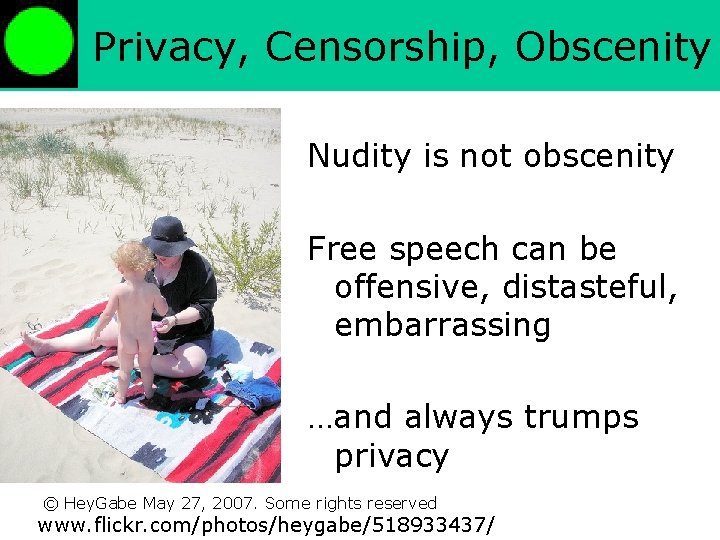 Privacy, Censorship, Obscenity

Nudity is not obscenity

Free speech can be offensive, distasteful, embarrassing

…and always trumps privacy

© HeyGabe May 27, 2007. Some rights reserved
www.flickr.com/photos/heygabe/518933437/